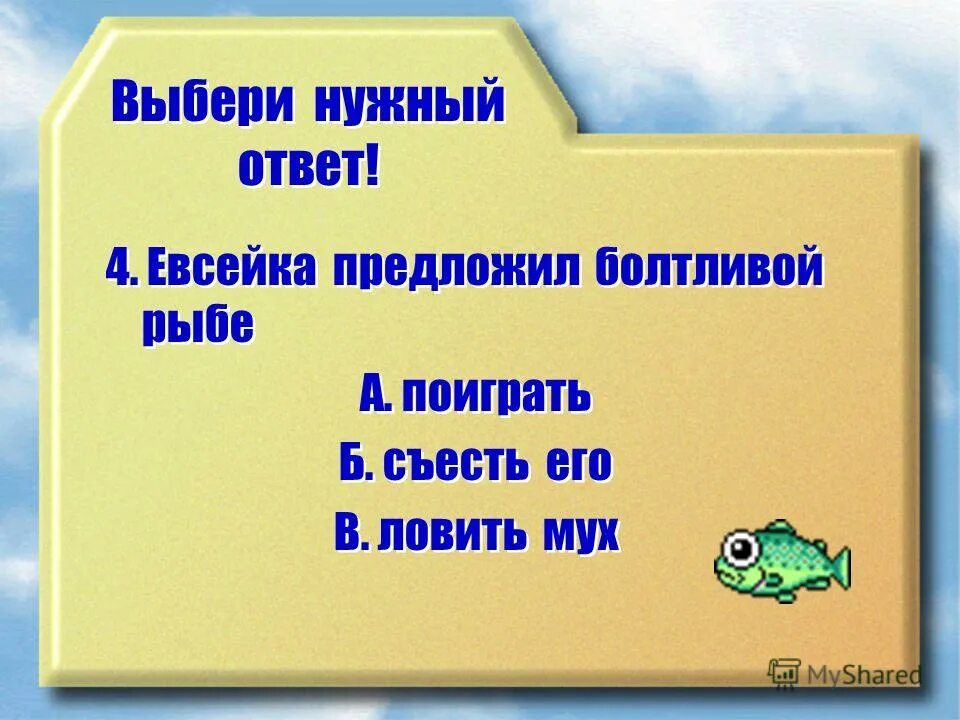 Выбери нужный ответ!

4. Евсейка предложил болтливой рыбе

А. поиграть

Б. съесть его

В. ловить мух

MyShared